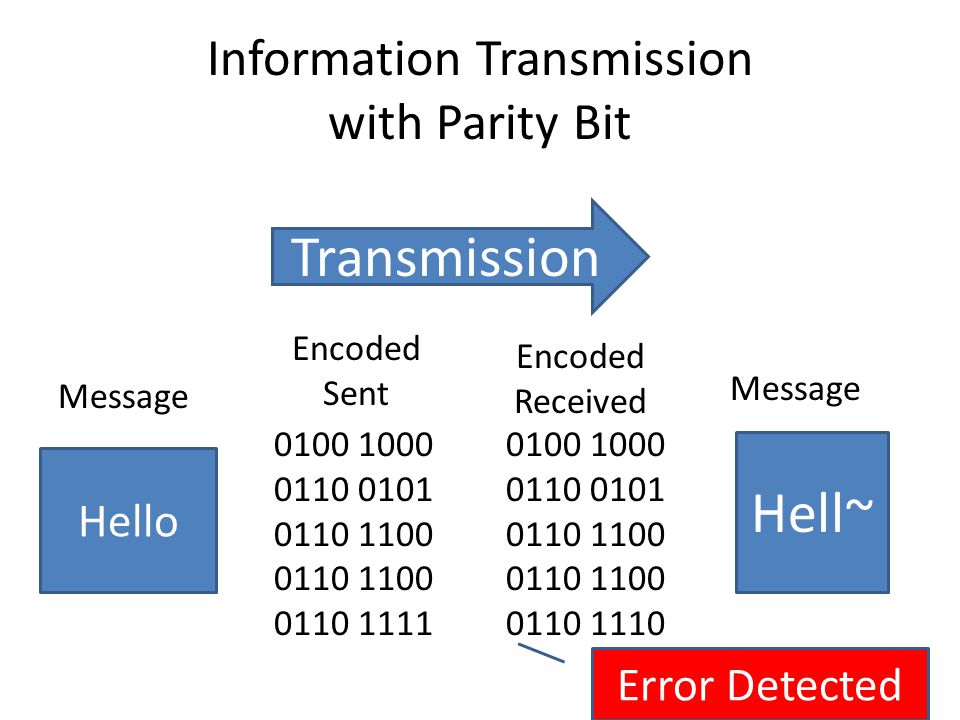 Information Transmission with Parity Bit

Transmission

Message

Hello

Encoded Sent

0100 1000
0110 0101
0110 1100
0110 1100
0110 1111

Encoded Received

0100 1000
0110 0101
0110 1100
0110 1100
0110 1110

Message

Hell~

Error Detected